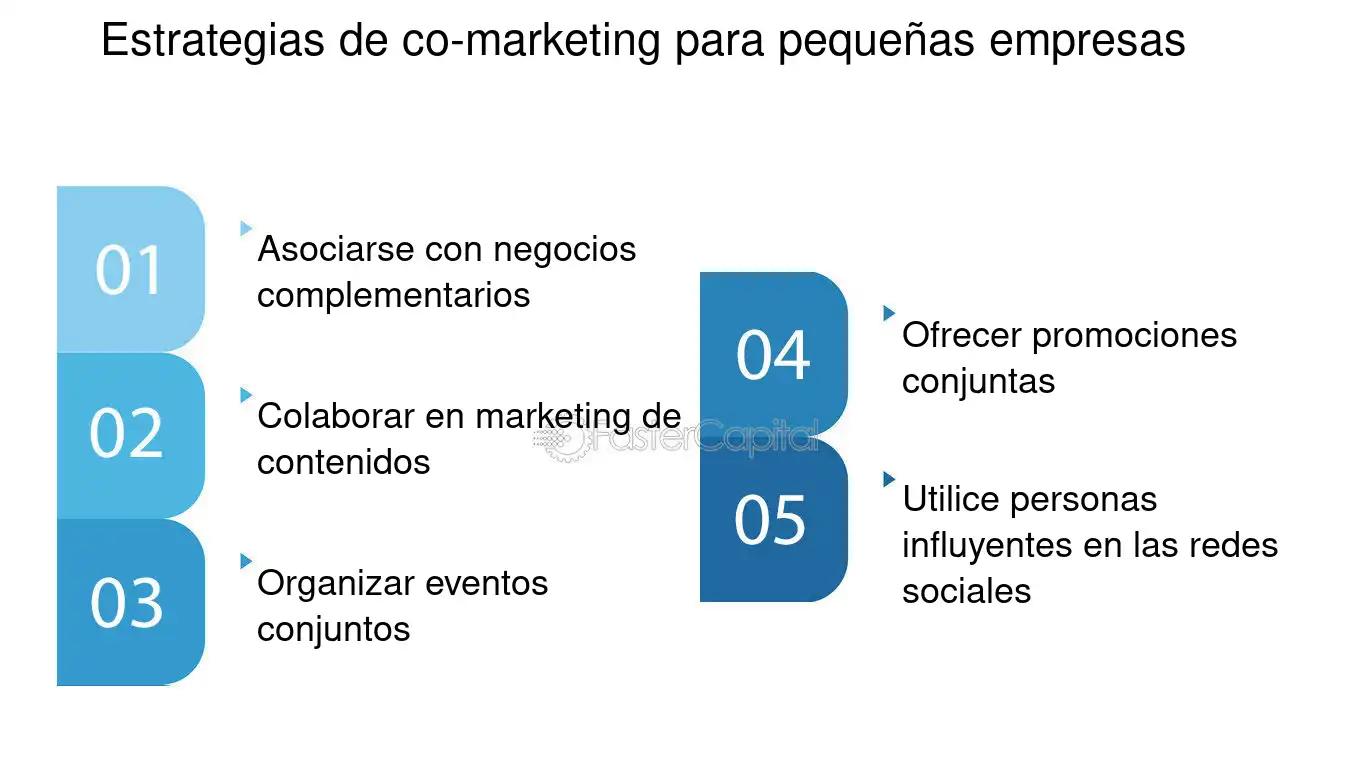 Estrategias de co-marketing para pequeñas empresas

01
Asociarse con negocios complementarios

02
Colaborar en marketing de contenidos

03
Organizar eventos conjuntos

04
Ofrecer promociones conjuntas

05
Utilice personas influyentes en las redes sociales

FasterCapital